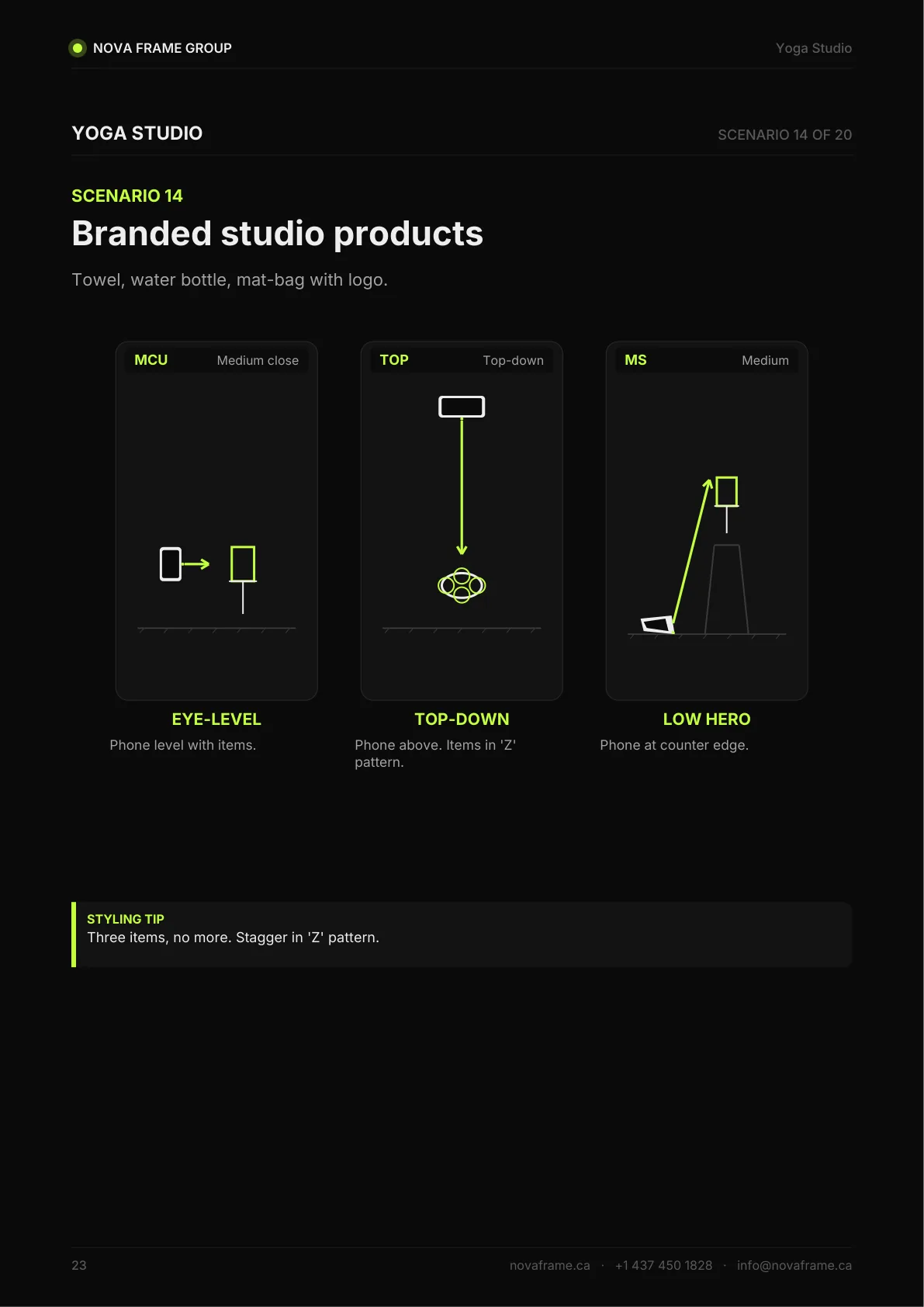 NOVA FRAME GROUP
Yoga Studio

YOGA STUDIO
SCENARIO 14 OF 20

SCENARIO 14

Branded studio products

Towel, water bottle, mat-bag with logo.

MCU
Medium close

EYE-LEVEL

Phone level with items.

TOP
Top-down

TOP-DOWN

Phone above. Items in 'Z' pattern.

MS
Medium

LOW HERO

Phone at counter edge.

STYLING TIP
Three items, no more. Stagger in 'Z' pattern.

23
novaframe.ca · +1 437 450 1828 · info@novaframe.ca